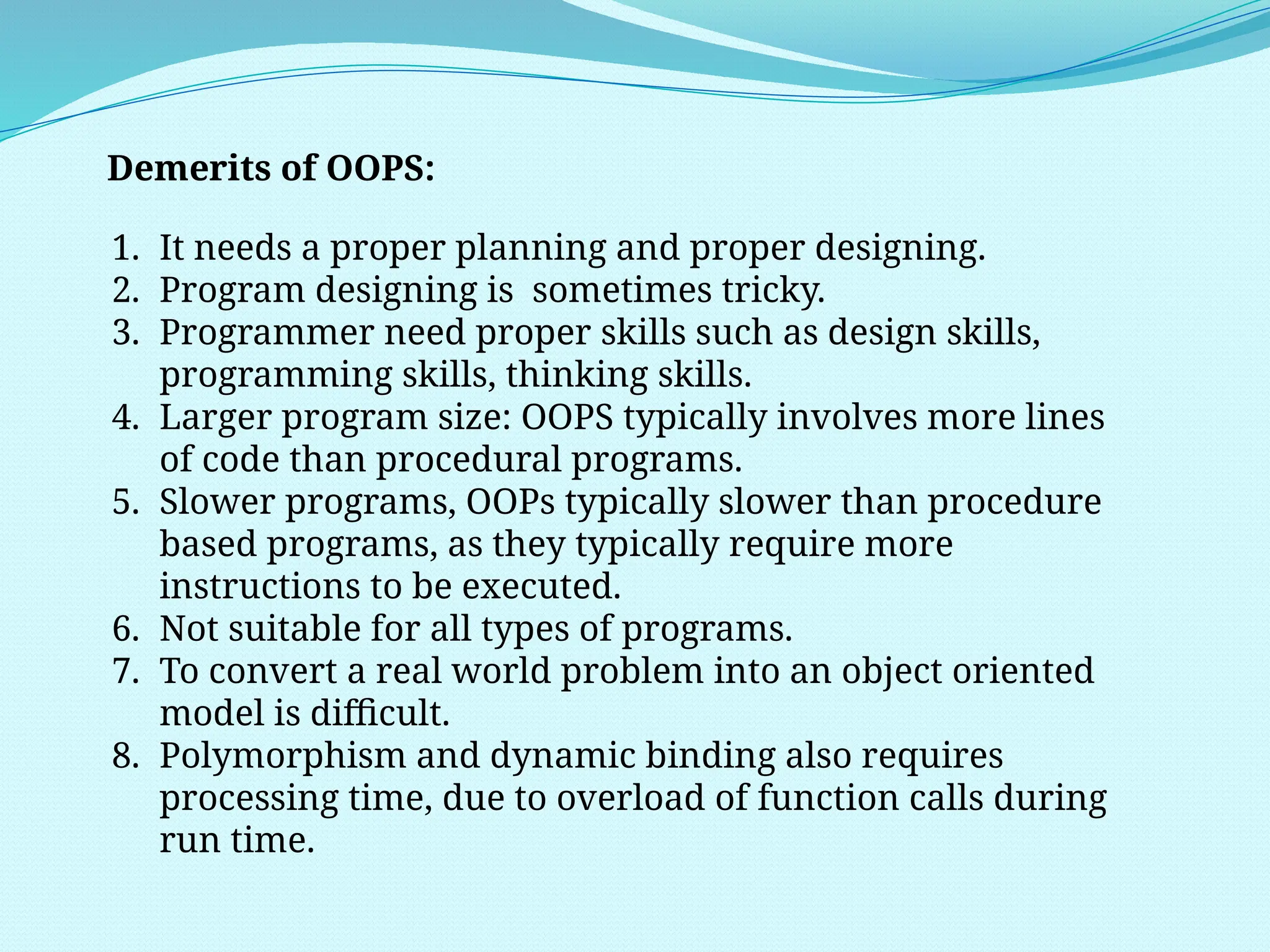 Demerits of OOPS:

1. It needs a proper planning and proper designing.
2. Program designing is  sometimes tricky.
3. Programmer need proper skills such as design skills, programming skills, thinking skills.
4. Larger program size: OOPS typically involves more lines of code than procedural programs.
5. Slower programs, OOPs typically slower than procedure based programs, as they typically require more instructions to be executed.
6. Not suitable for all types of programs.
7. To convert a real world problem into an object oriented model is difficult.
8. Polymorphism and dynamic binding also requires processing time, due to overload of function calls during run time.